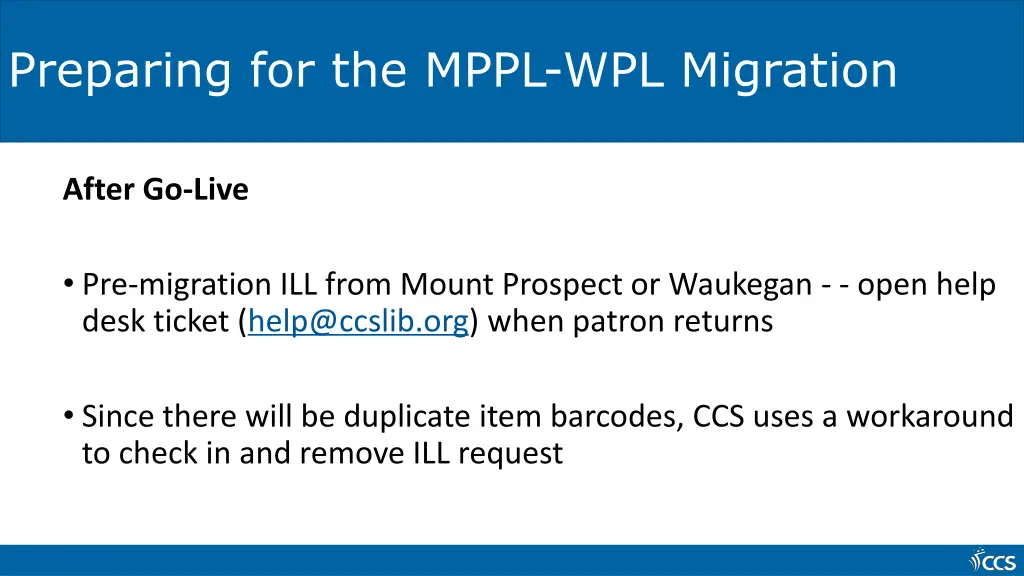 Preparing for the MPPL-WPL Migration

After Go-Live

• Pre-migration ILL from Mount Prospect or Waukegan - - open help desk ticket (help@ccslib.org) when patron returns

• Since there will be duplicate item barcodes, CCS uses a workaround to check in and remove ILL request

CCS